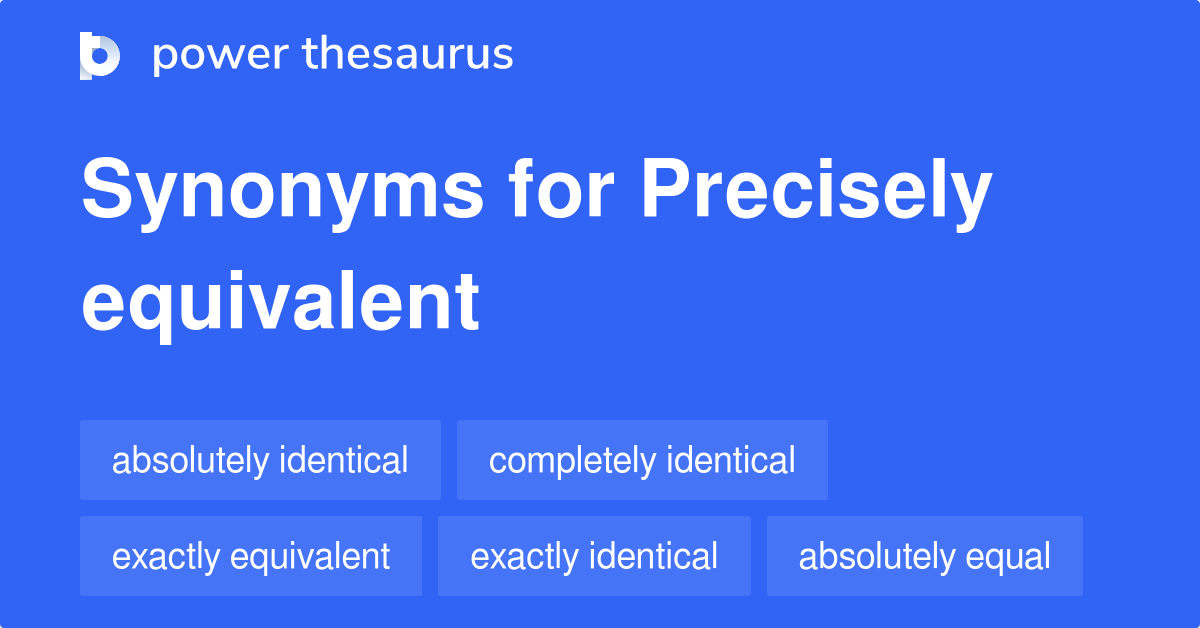 power thesaurus

Synonyms for Precisely equivalent

absolutely identical

completely identical

exactly equivalent

exactly identical

absolutely equal